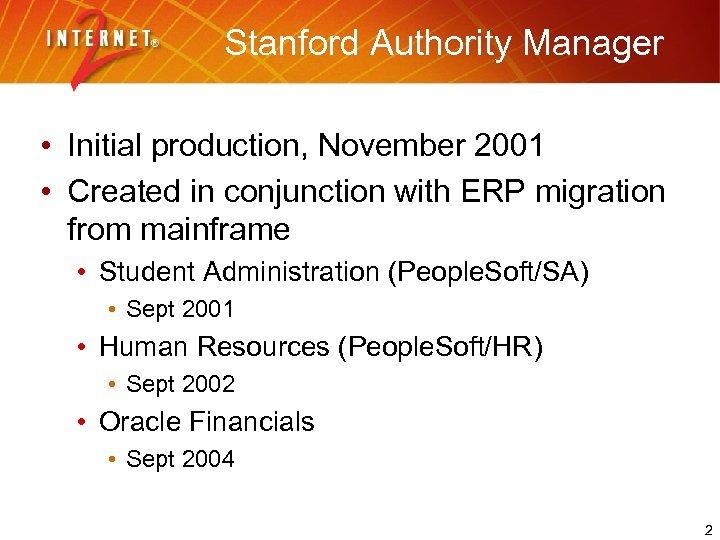 INTERNET® 2

Stanford Authority Manager

• Initial production, November 2001
• Created in conjunction with ERP migration from mainframe
  • Student Administration (PeopleSoft/SA)
    • Sept 2001
  • Human Resources (PeopleSoft/HR)
    • Sept 2002
  • Oracle Financials
    • Sept 2004

2